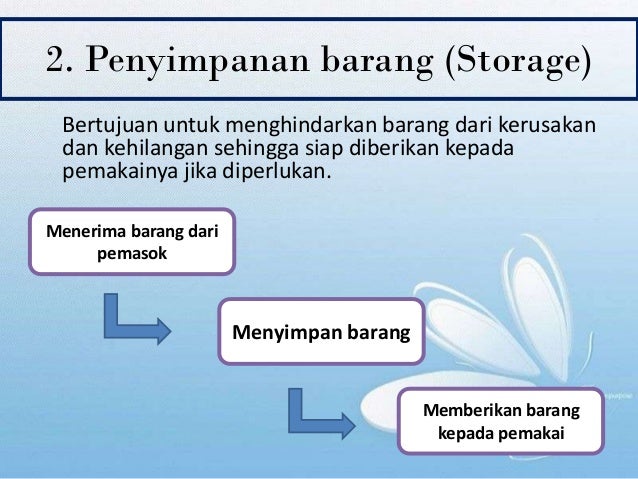 2. Penyimpanan barang (Storage)

Bertujuan untuk menghindarkan barang dari kerusakan dan kehilangan sehingga siap diberikan kepada pemakainya jika diperlukan.

Menerima barang dari pemasok

Menyimpan barang

Memberikan barang kepada pemakai